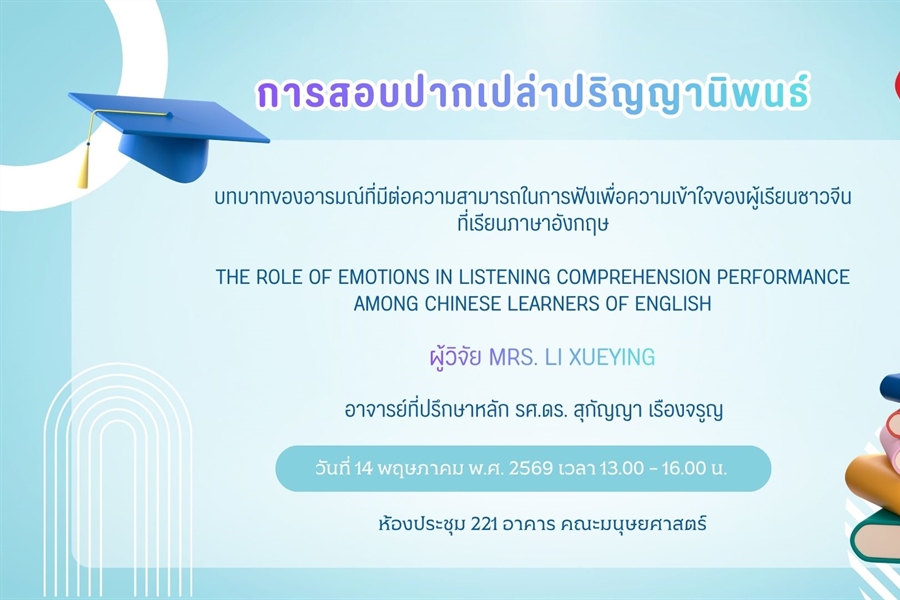 การสอบปากเปล่าปริญญานิพนธ์

บทบาทของอารมณ์ที่มีต่อความสามารถในการฟังเพื่อความเข้าใจของผู้เรียนชาวจีนที่เรียนภาษาอังกฤษ

THE ROLE OF EMOTIONS IN LISTENING COMPREHENSION PERFORMANCE AMONG CHINESE LEARNERS OF ENGLISH

ผู้วิจัย MRS. LI XUEYING

อาจารย์ที่ปรึกษาหลัก รศ.ดร. สุกัญญา เรืองจรูญ

วันที่ 14 พฤษภาคม พ.ศ. 2569 เวลา 13.00 - 16.00 น.

ห้องประชุม 221 อาคาร คณะมนุษยศาสตร์